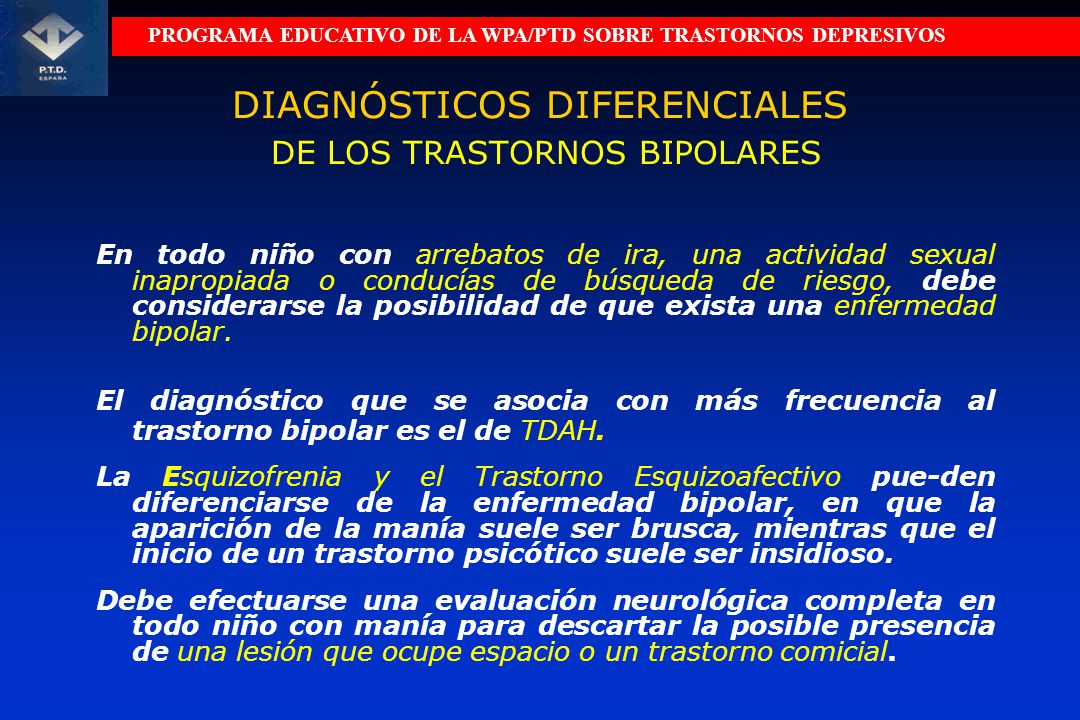 P.T.D. ESPAÑA

PROGRAMA EDUCATIVO DE LA WPA/PTD SOBRE TRASTORNOS DEPRESIVOS

DIAGNÓSTICOS DIFERENCIALES
DE LOS TRASTORNOS BIPOLARES

En todo niño con arrebatos de ira, una actividad sexual inapropiada o conducías de búsqueda de riesgo, debe considerarse la posibilidad de que exista una enfermedad bipolar.

El diagnóstico que se asocia con más frecuencia al trastorno bipolar es el de TDAH.

La Esquizofrenia y el Trastorno Esquizoafectivo pue-den diferenciarse de la enfermedad bipolar, en que la aparición de la manía suele ser brusca, mientras que el inicio de un trastorno psicótico suele ser insidioso.

Debe efectuarse una evaluación neurológica completa en todo niño con manía para descartar la posible presencia de una lesión que ocupe espacio o un trastorno comicial.